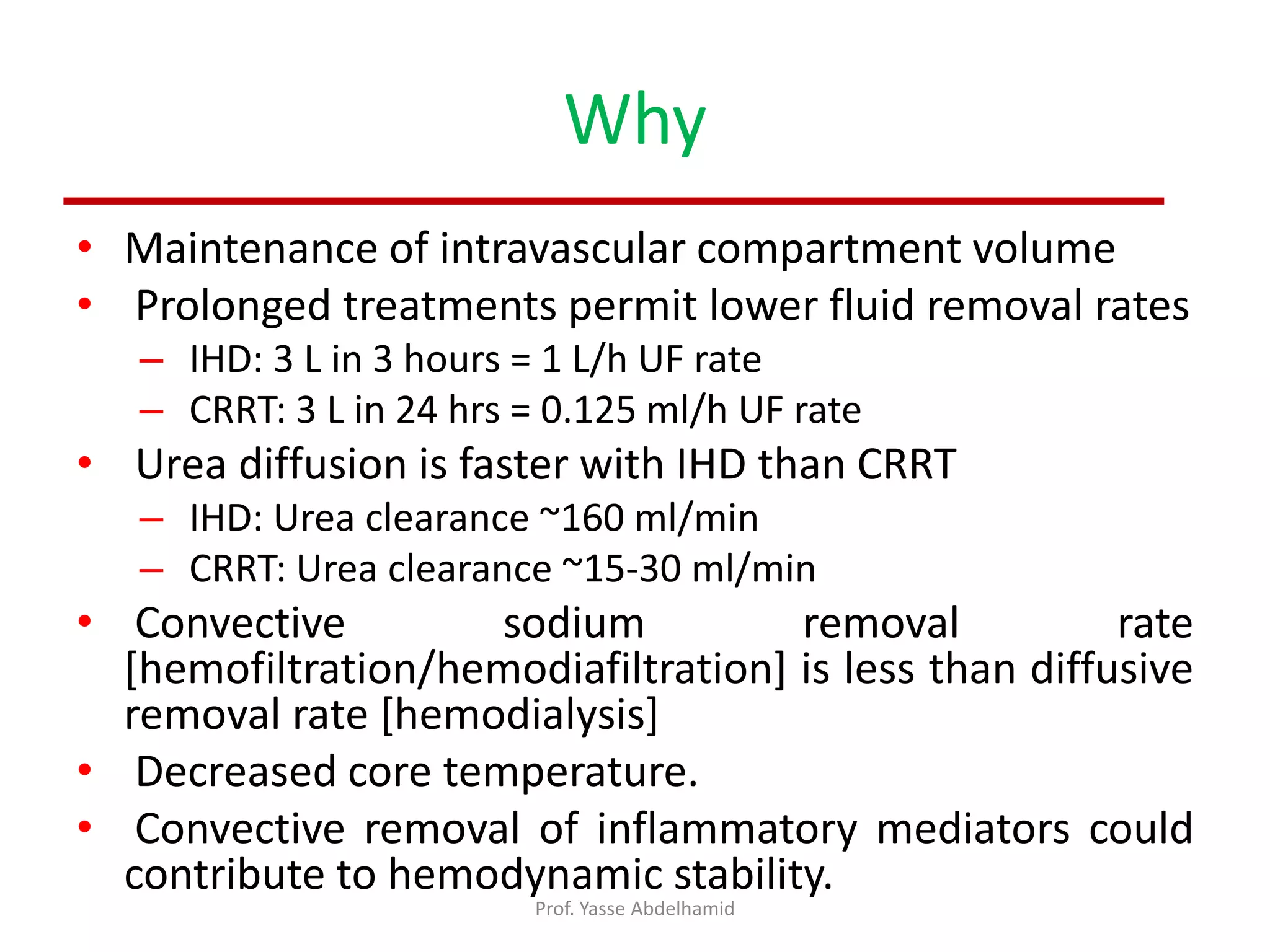 Why

• Maintenance of intravascular compartment volume
• Prolonged treatments permit lower fluid removal rates
– IHD: 3 L in 3 hours = 1 L/h UF rate
– CRRT: 3 L in 24 hrs = 0.125 ml/h UF rate
• Urea diffusion is faster with IHD than CRRT
– IHD: Urea clearance ~160 ml/min
– CRRT: Urea clearance ~15-30 ml/min
• Convective sodium removal rate [hemofiltration/hemodiafiltration] is less than diffusive removal rate [hemodialysis]
• Decreased core temperature.
• Convective removal of inflammatory mediators could contribute to hemodynamic stability.

Prof. Yasse Abdelhamid